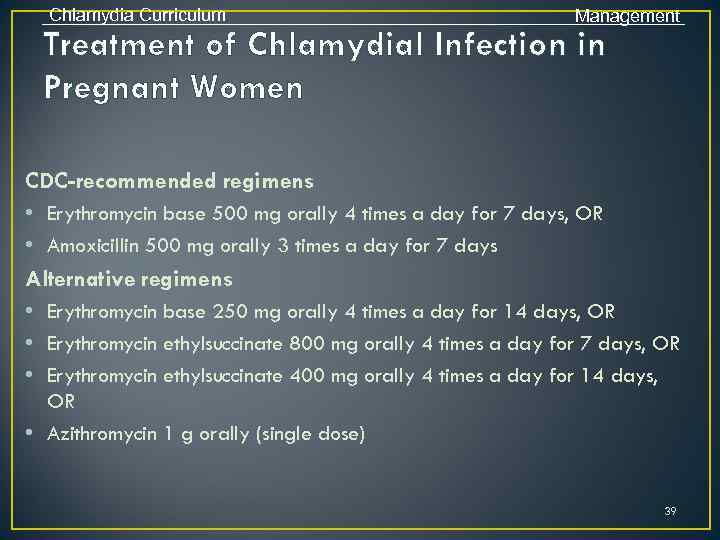 Chlamydia Curriculum

Management

Treatment of Chlamydial Infection in Pregnant Women

CDC-recommended regimens

• Erythromycin base 500 mg orally 4 times a day for 7 days, OR
• Amoxicillin 500 mg orally 3 times a day for 7 days

Alternative regimens

• Erythromycin base 250 mg orally 4 times a day for 14 days, OR
• Erythromycin ethylsuccinate 800 mg orally 4 times a day for 7 days, OR
• Erythromycin ethylsuccinate 400 mg orally 4 times a day for 14 days, OR
• Azithromycin 1 g orally (single dose)

39